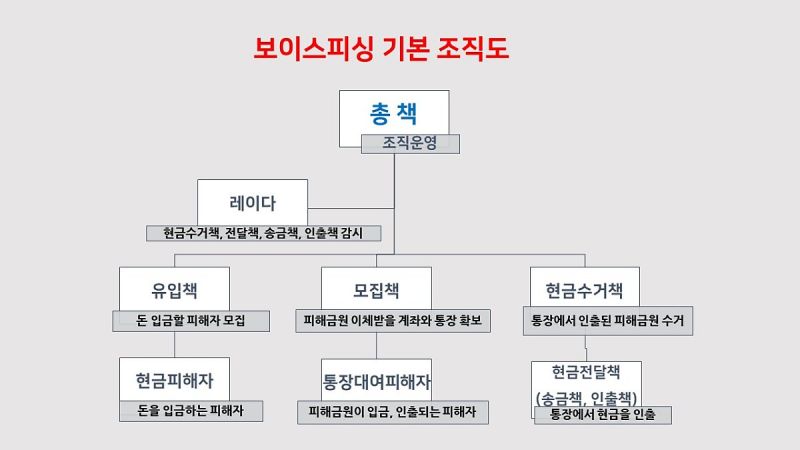 보이스피싱 기본 조직도

총 책

조직운영

레이다

현금수거책, 전달책, 송금책, 인출책 감시

유입책

돈 입금할 피해자 모집

현금피해자

돈을 입금하는 피해자

모집책

피해금원 이체받을 계좌와 통장 확보

통장대여피해자

피해금원이 입금, 인출되는 피해자

현금수거책

통장에서 인출된 피해금원 수거

현금전달책

(송금책, 인출책)

통장에서 현금을 인출